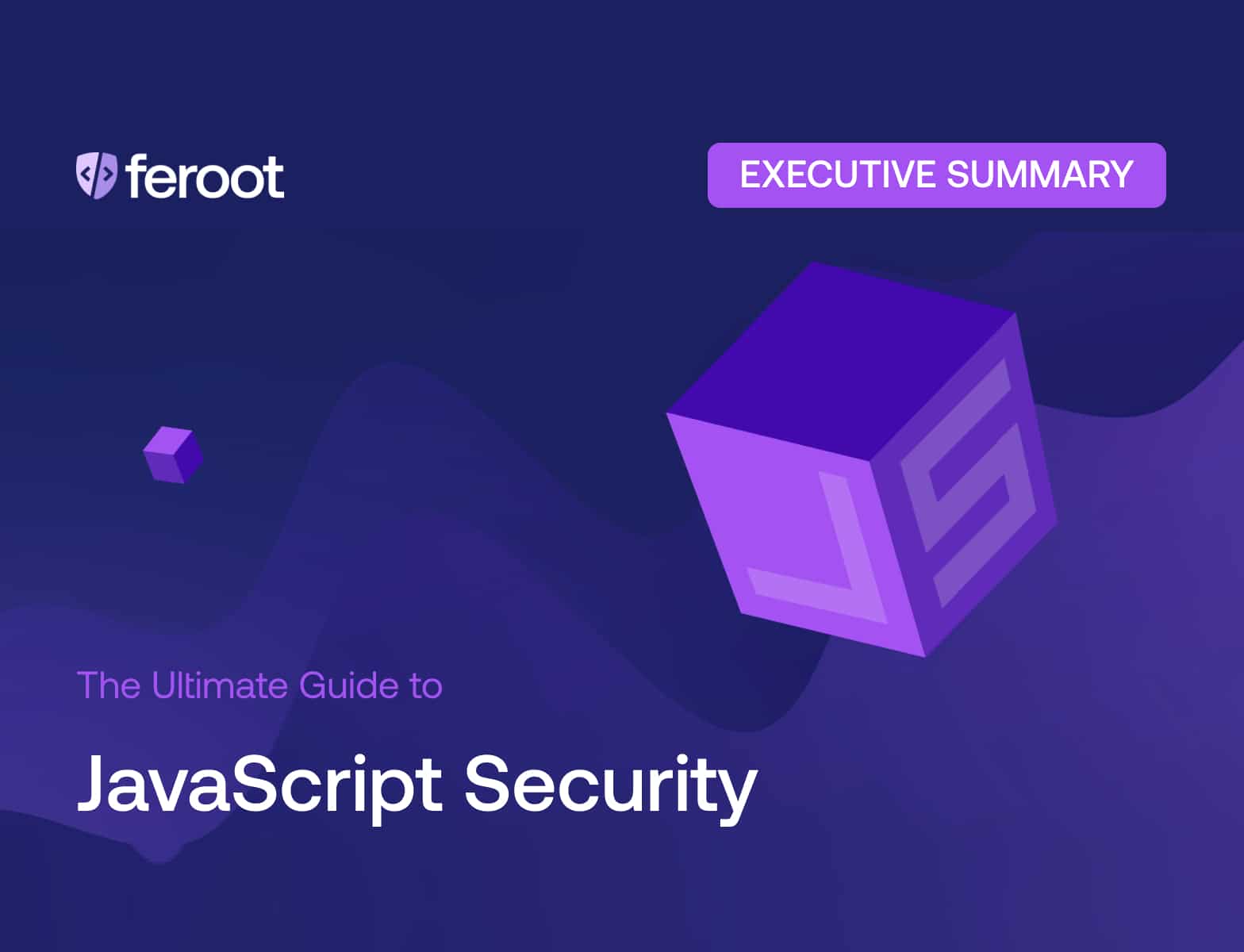 feroot

EXECUTIVE SUMMARY

JS

The Ultimate Guide to

JavaScript Security